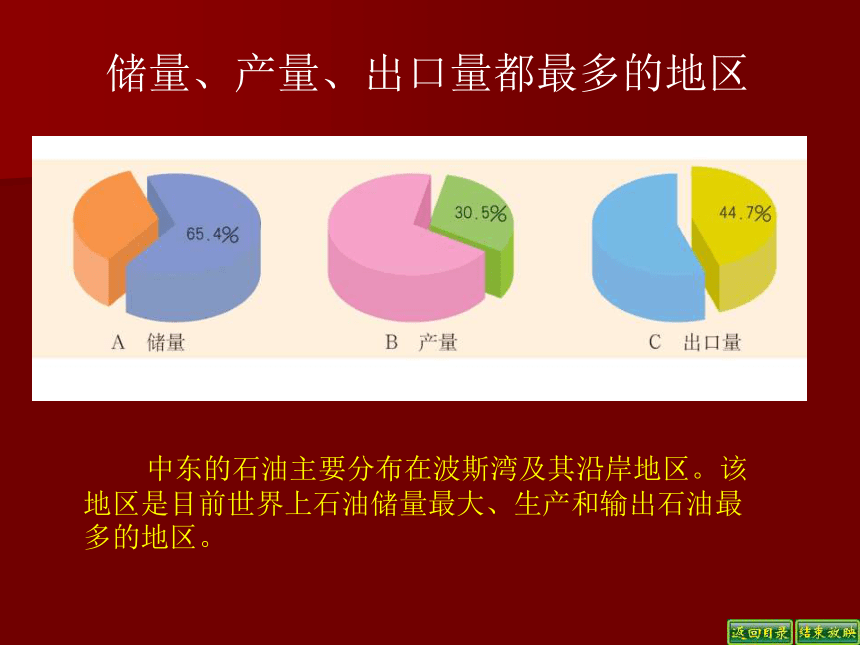 储量、产量、出口量都最多的地区

65.4%

A 储量

30.5%

B 产量

44.7%

C 出口量

中东的石油主要分布在波斯湾及其沿岸地区。该地区是目前世界上石油储量最大、生产和输出石油最多的地区。

返回目录 结束放映